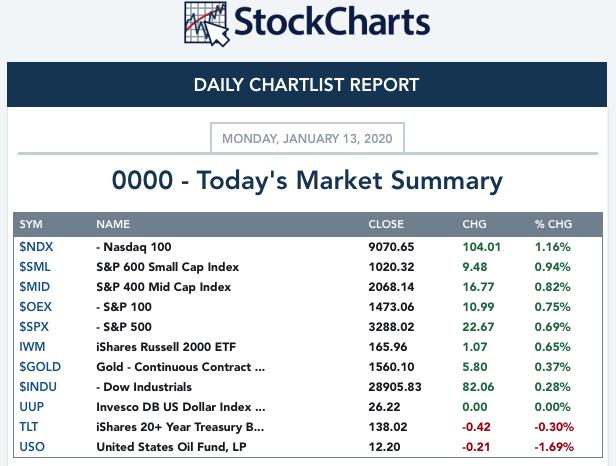 StockCharts

DAILY CHARTLIST REPORT

MONDAY, JANUARY 13, 2020

0000 - Today's Market Summary

| SYM | NAME | CLOSE | CHG | % CHG |
|---|---|---|---|---|
| $NDX | - Nasdaq 100 | 9070.65 | 104.01 | 1.16% |
| $SML | S&P 600 Small Cap Index | 1020.32 | 9.48 | 0.94% |
| $MID | S&P 400 Mid Cap Index | 2068.14 | 16.77 | 0.82% |
| $OEX | - S&P 100 | 1473.06 | 10.99 | 0.75% |
| $SPX | - S&P 500 | 3288.02 | 22.67 | 0.69% |
| IWM | iShares Russell 2000 ETF | 165.96 | 1.07 | 0.65% |
| $GOLD | Gold - Continuous Contract ... | 1560.10 | 5.80 | 0.37% |
| $INDU | - Dow Industrials | 28905.83 | 82.06 | 0.28% |
| UUP | Invesco DB US Dollar Index ... | 26.22 | 0.00 | 0.00% |
| TLT | iShares 20+ Year Treasury B... | 138.02 | -0.42 | -0.30% |
| USO | United States Oil Fund, LP | 12.20 | -0.21 | -1.69% |